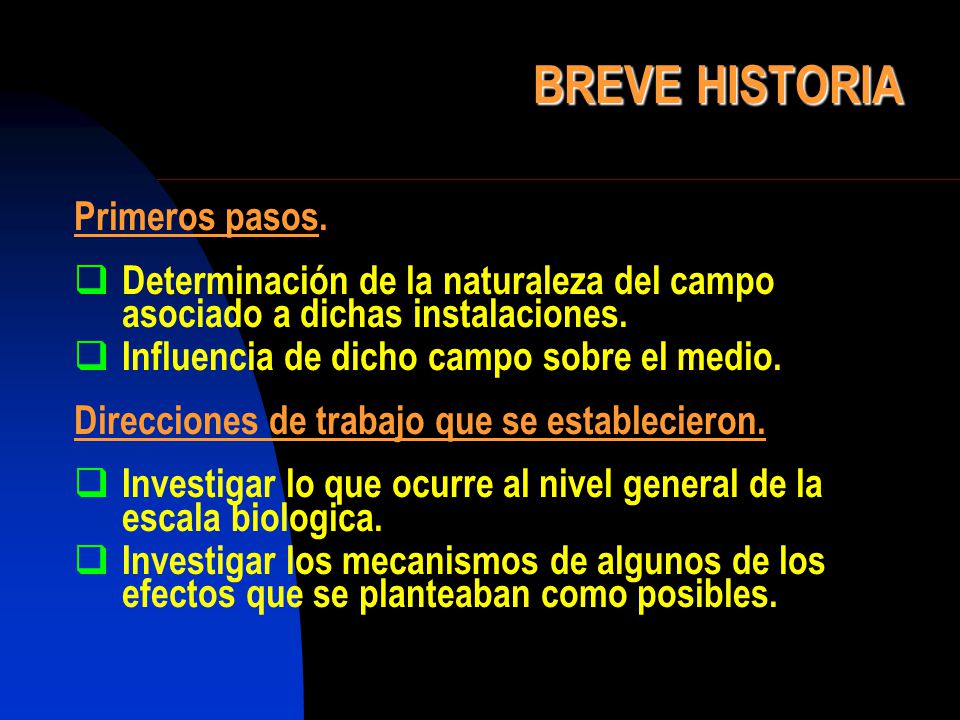 BREVE HISTORIA

Primeros pasos.

❑ Determinación de la naturaleza del campo asociado a dichas instalaciones.
❑ Influencia de dicho campo sobre el medio.

Direcciones de trabajo que se establecieron.

❑ Investigar lo que ocurre al nivel general de la escala biologica.
❑ Investigar los mecanismos de algunos de los efectos que se planteaban como posibles.